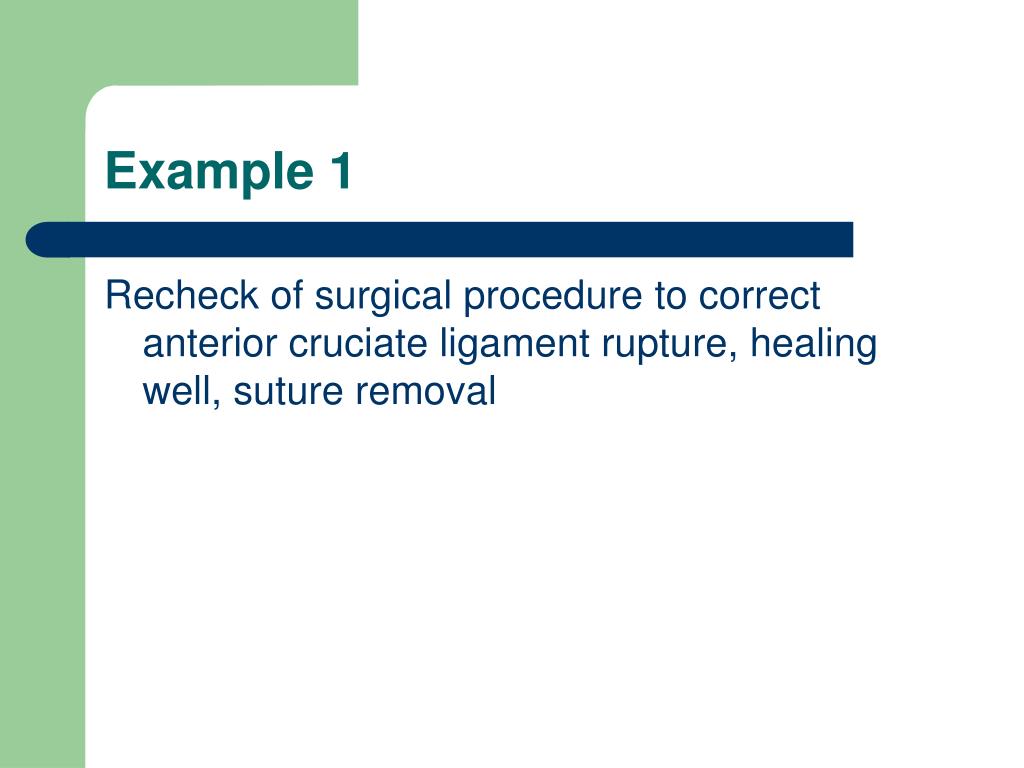 Example 1

Recheck of surgical procedure to correct anterior cruciate ligament rupture, healing well, suture removal